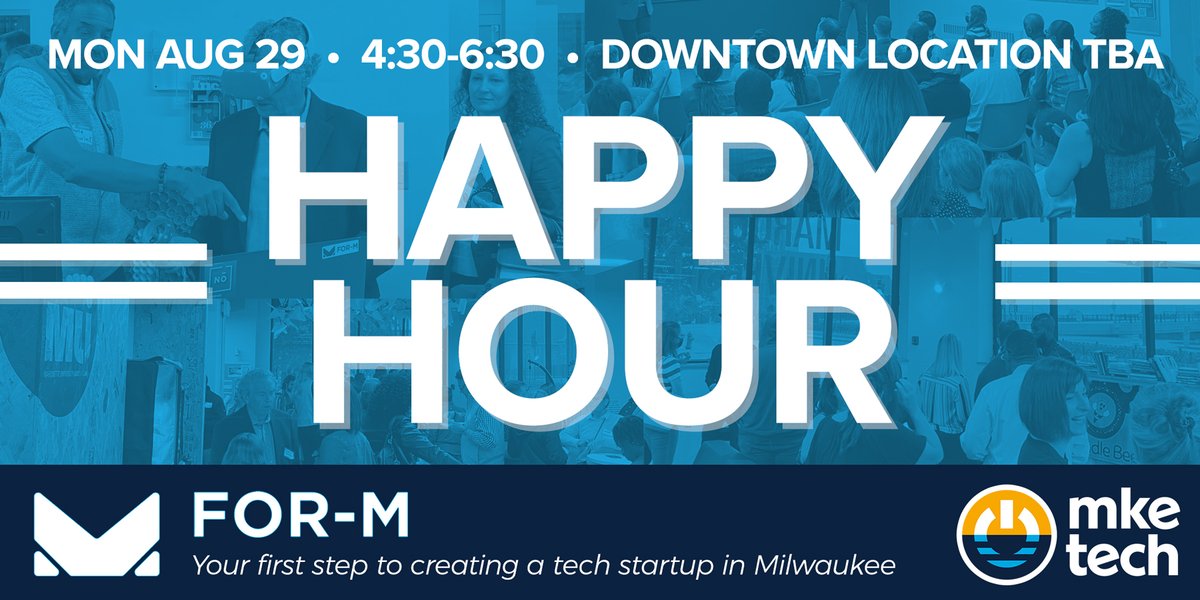 MON AUG 29 • 4:30-6:30 • DOWNTOWN LOCATION TBA

HAPPY HOUR

FOR-M

Your first step to creating a tech startup in Milwaukee

mke tech